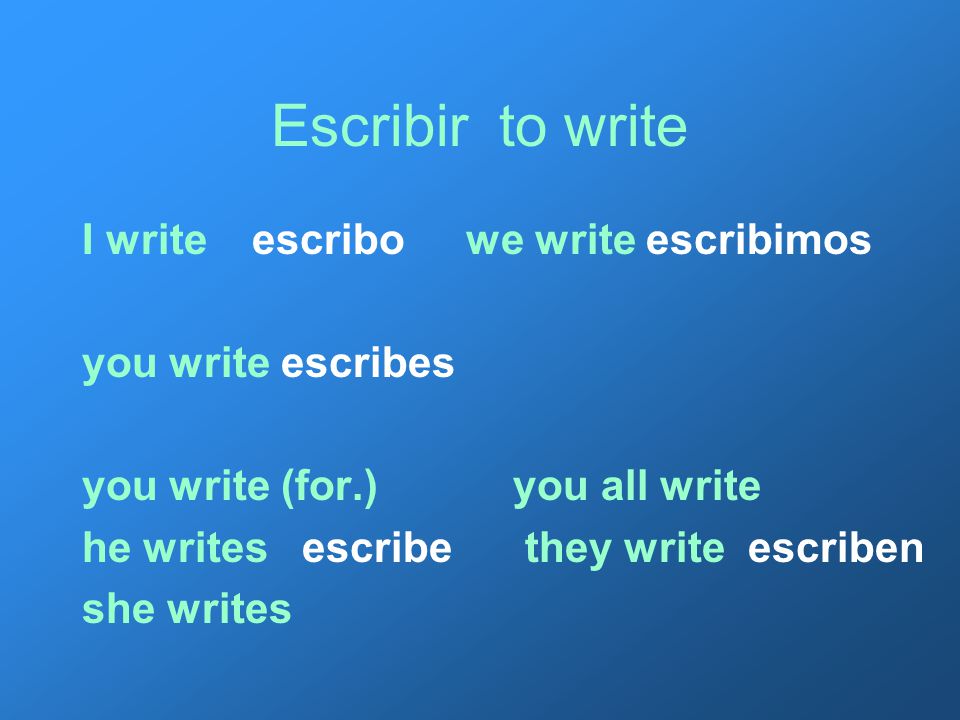 Escribir to write

I write escribo we write escribimos

you write escribes

you write (for.) you all write
he writes escribe they write escriben
she writes